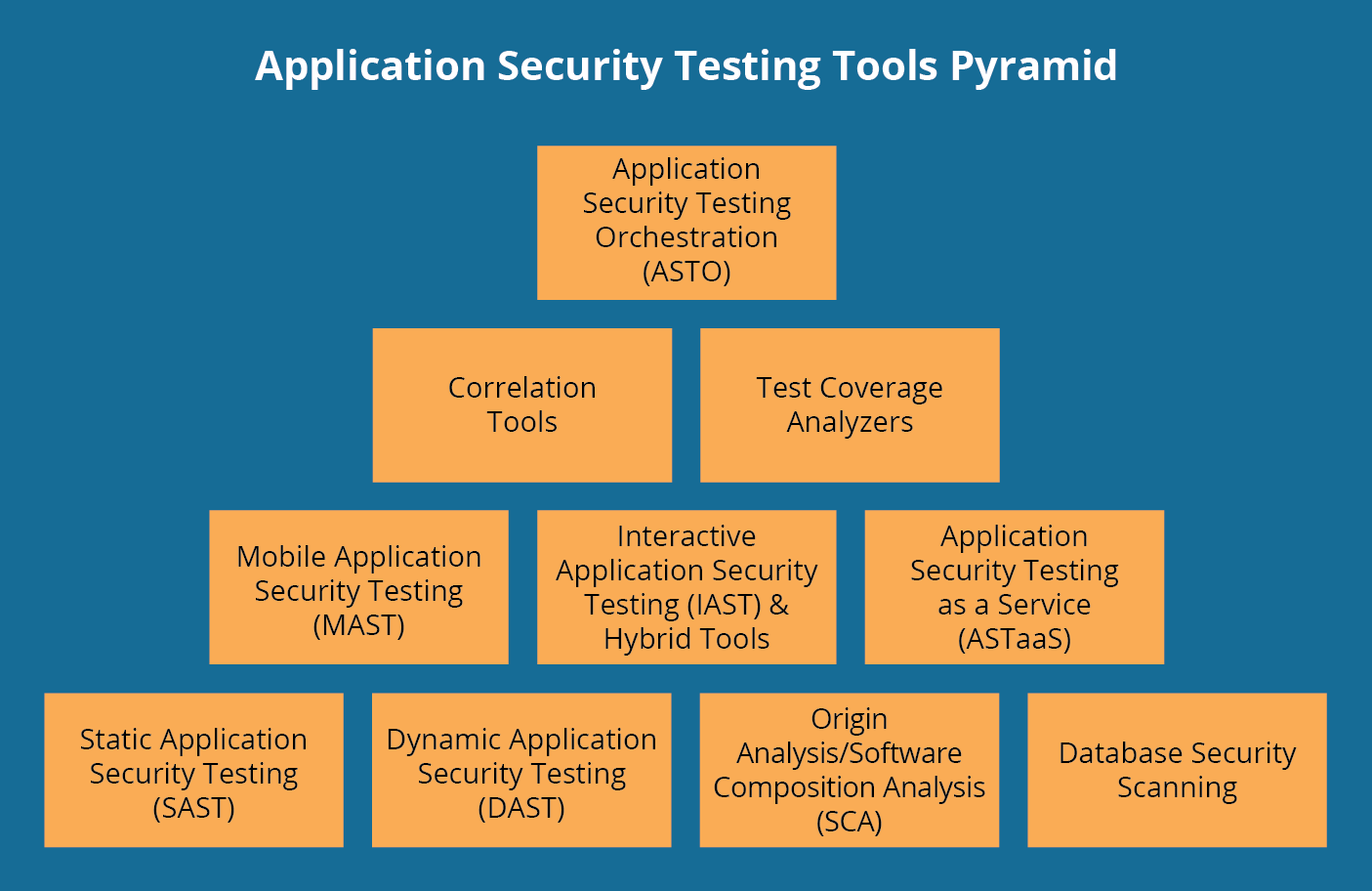 Application Security Testing Tools Pyramid

Application Security Testing Orchestration (ASTO)

Correlation Tools

Test Coverage Analyzers

Mobile Application Security Testing (MAST)

Interactive Application Security Testing (IAST) & Hybrid Tools

Application Security Testing as a Service (ASTaaS)

Static Application Security Testing (SAST)

Dynamic Application Security Testing (DAST)

Origin Analysis/Software Composition Analysis (SCA)

Database Security Scanning